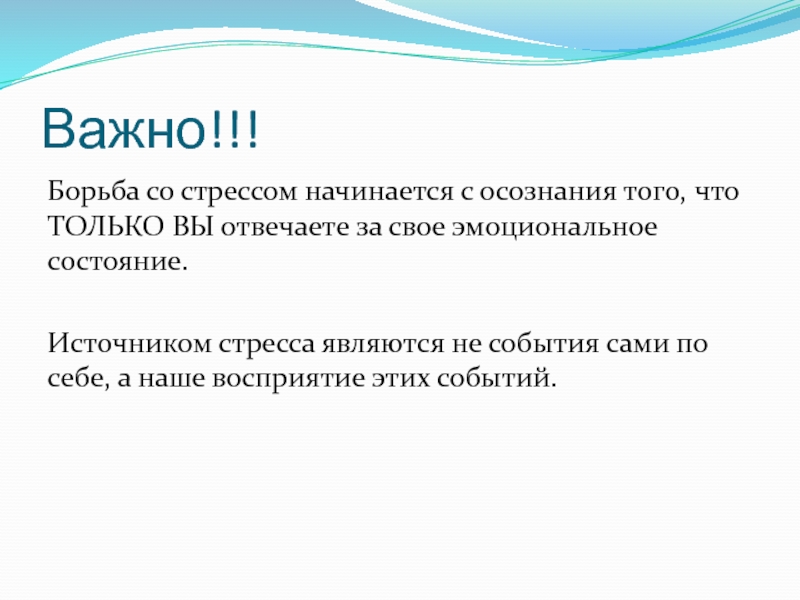 Важно!!!

Борьба со стрессом начинается с осознания того, что ТОЛЬКО ВЫ отвечаете за свое эмоциональное состояние.

Источником стресса являются не события сами по себе, а наше восприятие этих событий.